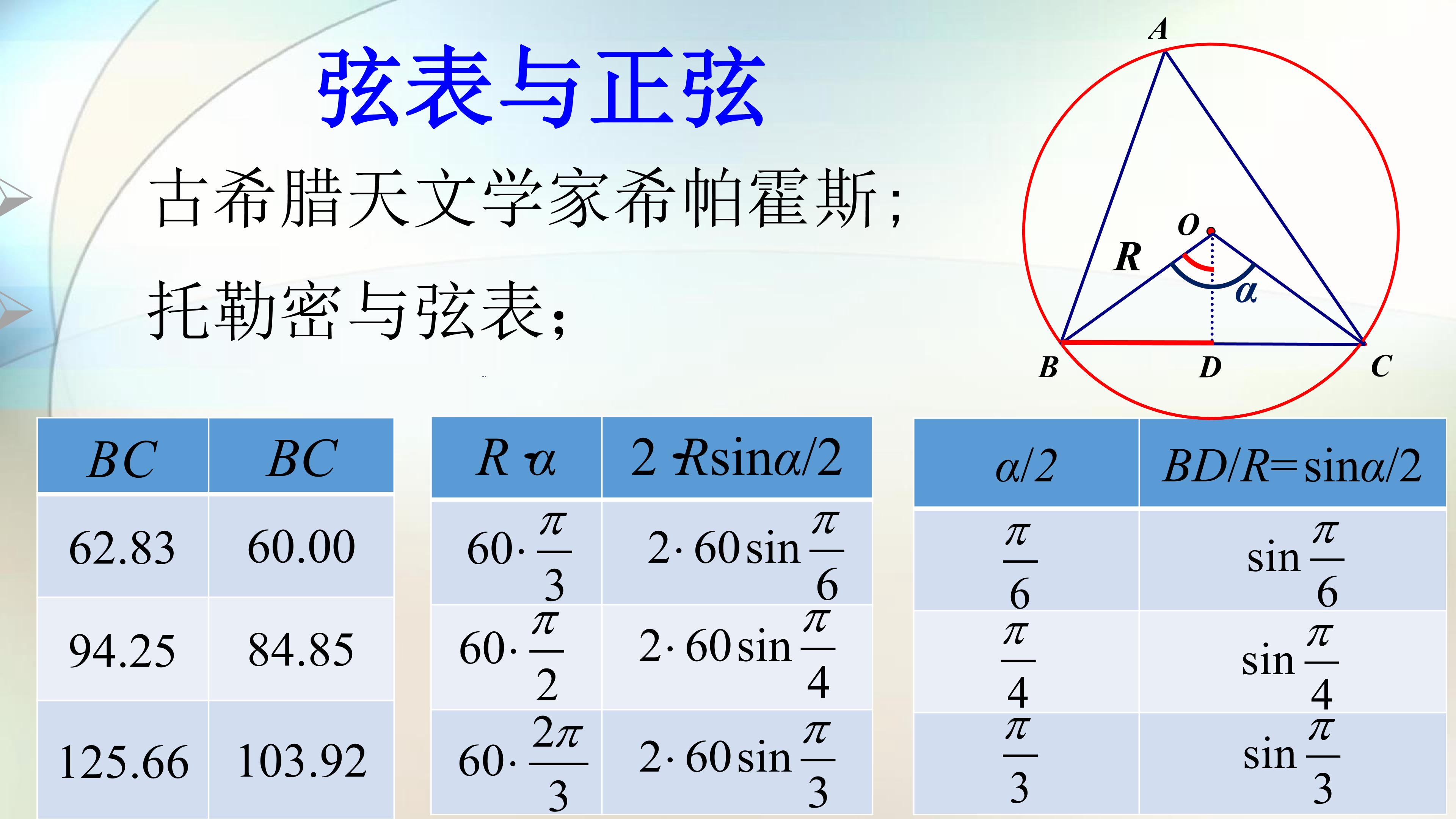 弦表与正弦

古希腊天文学家希帕霍斯;

托勒密与弦表;

A
O
R
α
B
D
C

| $BC$ | $BC$ |
|---|---|
| 62.83 | 60.00 |
| 94.25 | 84.85 |
| 125.66 | 103.92 |

| $R\alpha$ | $2R\sin\alpha/2$ |
|---|---|
| $60\cdot\frac{\pi}{3}$ | $2\cdot 60\sin\frac{\pi}{6}$ |
| $60\cdot\frac{\pi}{2}$ | $2\cdot 60\sin\frac{\pi}{4}$ |
| $60\cdot\frac{2\pi}{3}$ | $2\cdot 60\sin\frac{\pi}{3}$ |

| $\alpha/2$ | $BD/R=\sin\alpha/2$ |
|---|---|
| $\frac{\pi}{6}$ | $\sin\frac{\pi}{6}$ |
| $\frac{\pi}{4}$ | $\sin\frac{\pi}{4}$ |
| $\frac{\pi}{3}$ | $\sin\frac{\pi}{3}$ |